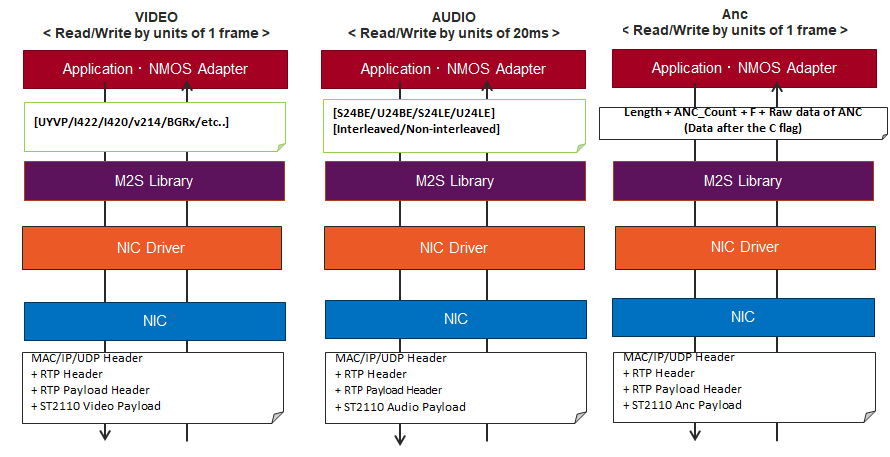 VIDEO
< Read/Write by units of 1 frame >

Application・NMOS Adapter

[UYVP/I422/I420/v214/BGRx/etc..]

M2S Library

NIC Driver

NIC

MAC/IP/UDP Header
+ RTP Header
+ RTP Payload Header
+ ST2110 Video Payload

AUDIO
< Read/Write by units of 20ms >

Application・NMOS Adapter

[S24BE/U24BE/S24LE/U24LE]
[Interleaved/Non-interleaved]

M2S Library

NIC Driver

NIC

MAC/IP/UDP Header
+ RTP Header
+ RTP Payload Header
+ ST2110 Audio Payload

Anc
< Read/Write by units of 1 frame >

Application・NMOS Adapter

Length + ANC_Count + F + Raw data of ANC
(Data after the C flag)

M2S Library

NIC Driver

NIC

MAC/IP/UDP Header
+ RTP Header
+ RTP Payload Header
+ ST2110 Anc Payload